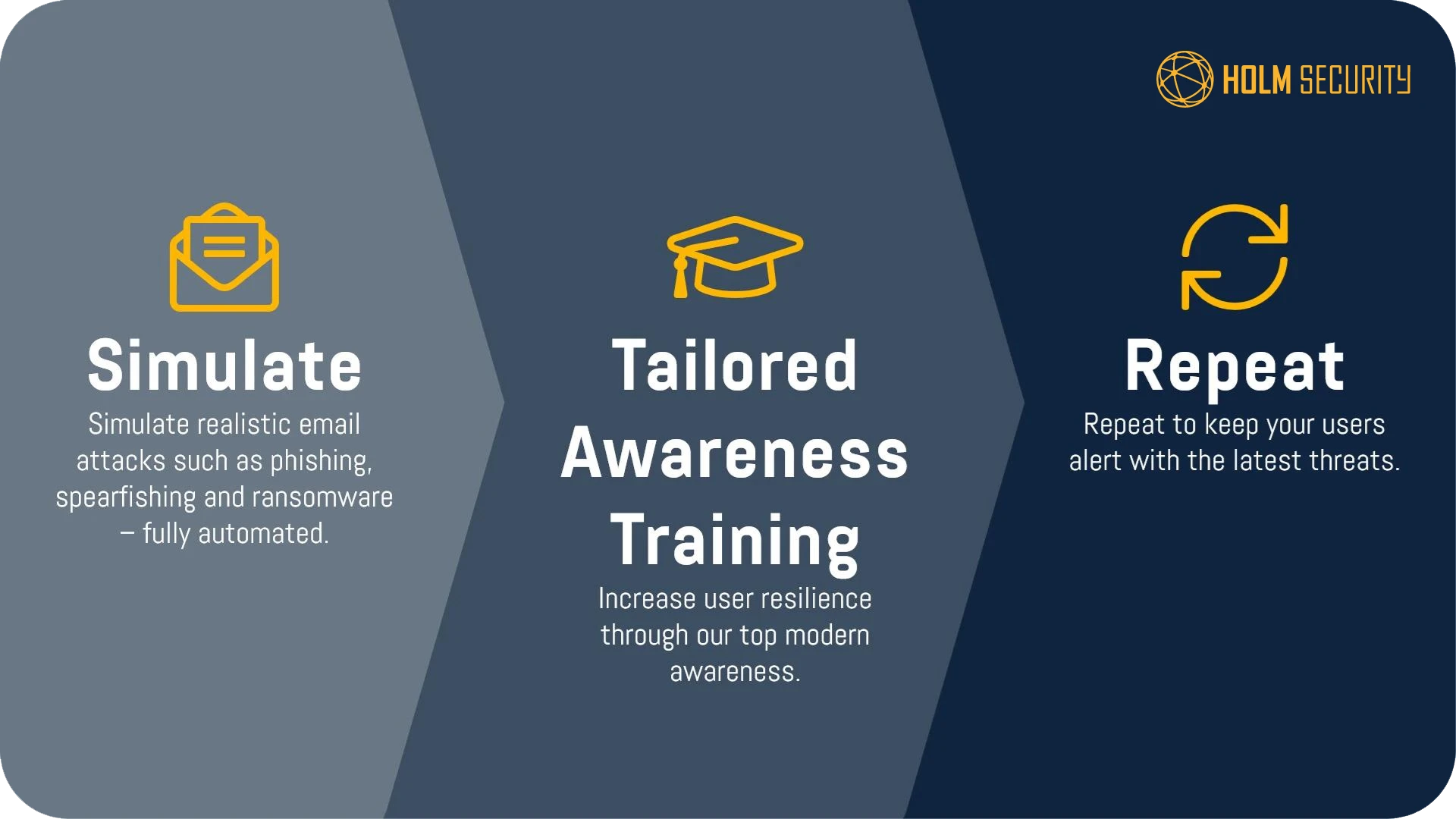 HOLM SECURITY

Simulate

Simulate realistic email attacks such as phishing, spearfishing and ransomware – fully automated.

Tailored Awareness Training

Increase user resilience through our top modern awareness.

Repeat

Repeat to keep your users alert with the latest threats.